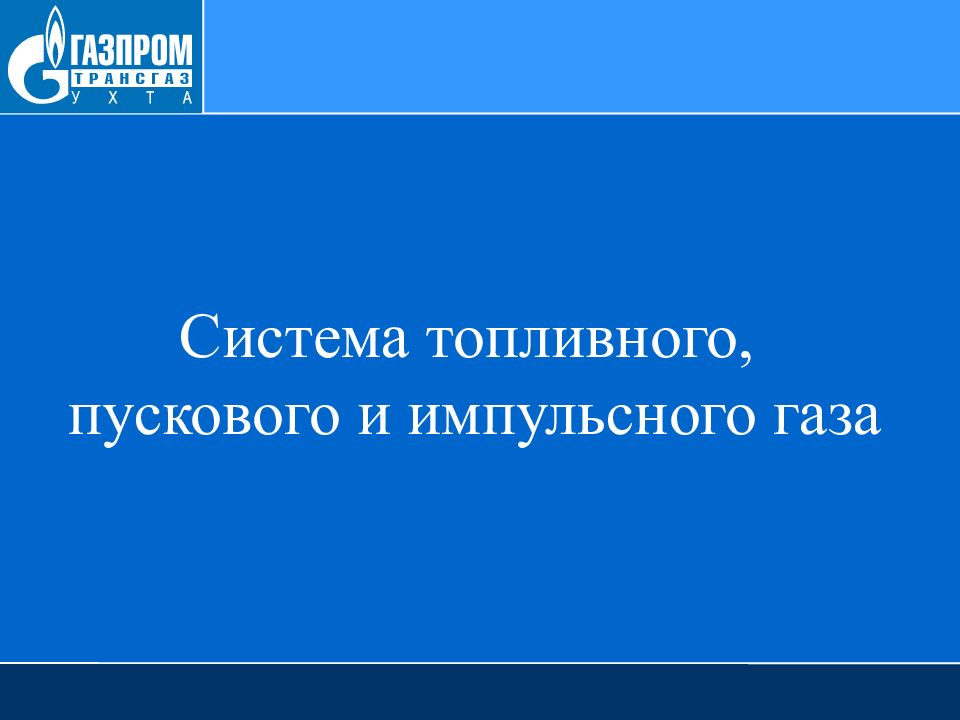 ГАЗПРОМ
ТРАНСГАЗ
УХТА

Система топливного, пускового и импульсного газа